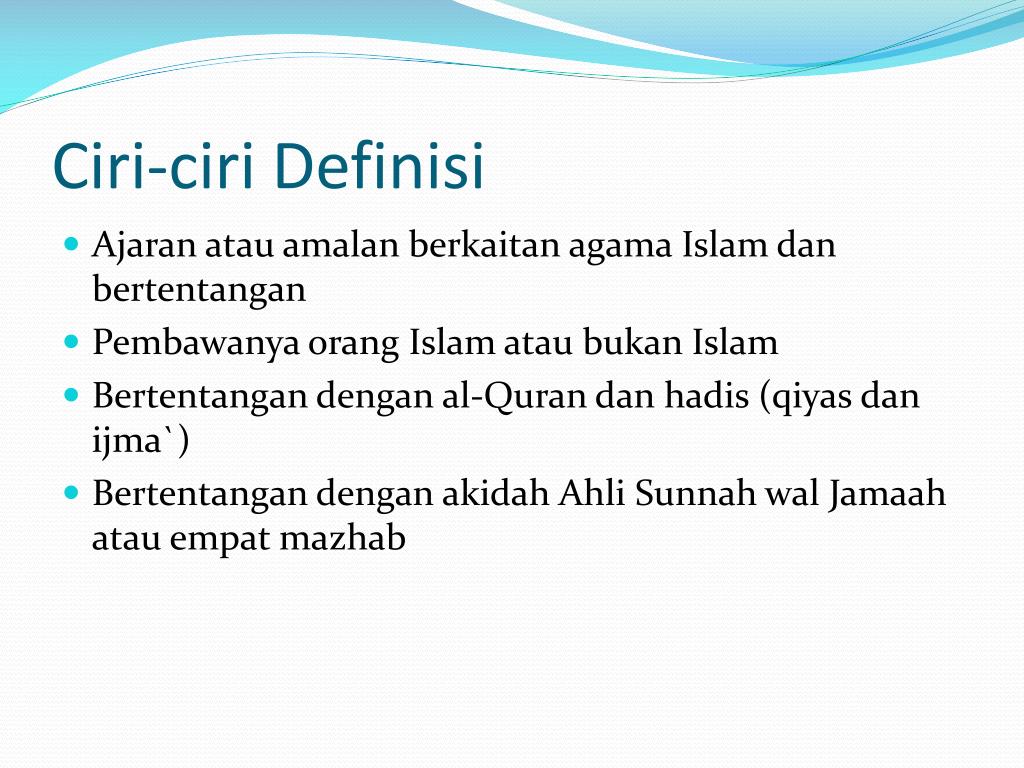 Ciri-ciri Definisi

- Ajaran atau amalan berkaitan agama Islam dan bertentangan
- Pembawanya orang Islam atau bukan Islam
- Bertentangan dengan al-Quran dan hadis (qiyas dan ijma`)
- Bertentangan dengan akidah Ahli Sunnah wal Jamaah atau empat mazhab